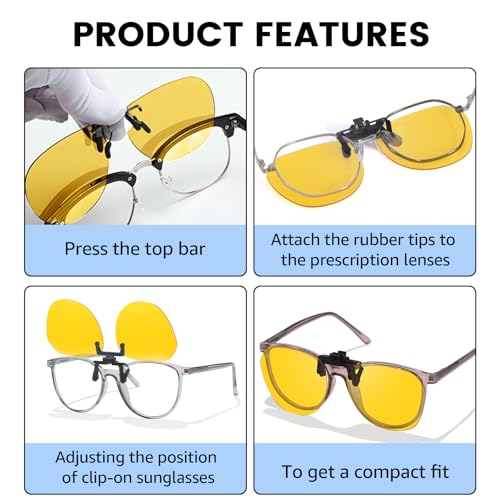 PRODUCT FEATURES

Press the top bar

Attach the rubber tips to the prescription lenses

Adjusting the position of clip-on sunglasses

To get a compact fit